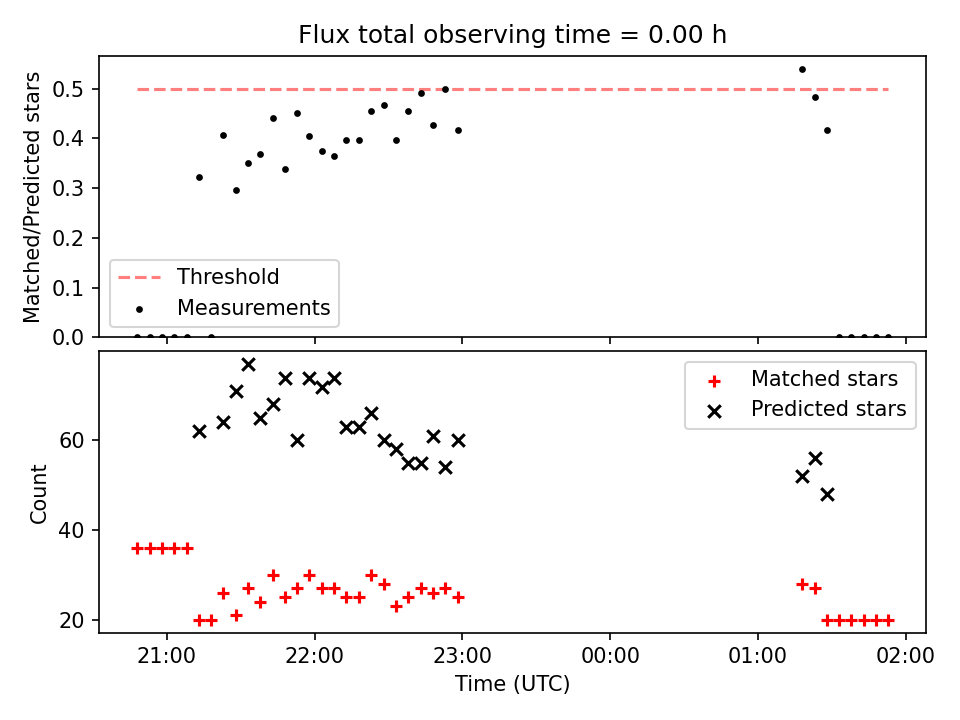 Flux total observing time = 0.00 h

Matched/Predicted stars

0.5
0.4
0.3
0.2
0.1
0.0

Threshold
Measurements

Count

60
40
20

Matched stars
Predicted stars

21:00
22:00
23:00
00:00
01:00
02:00

Time (UTC)